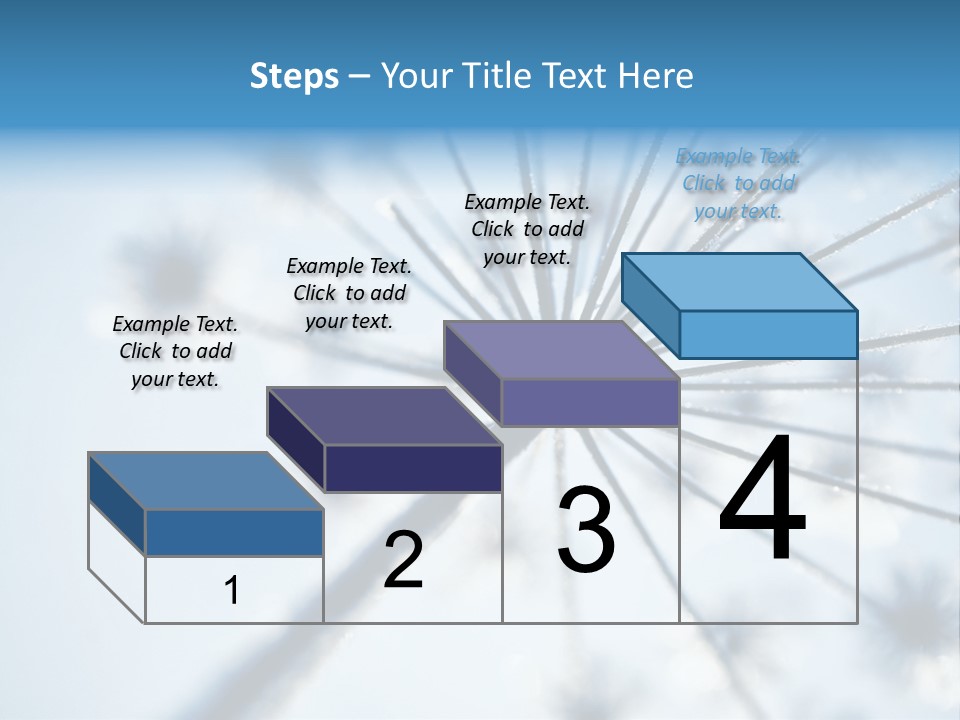 Steps – Your Title Text Here

Example Text. Click to add your text.

Example Text. Click to add your text.

Example Text. Click to add your text.

Example Text. Click to add your text.

1

2

3

4